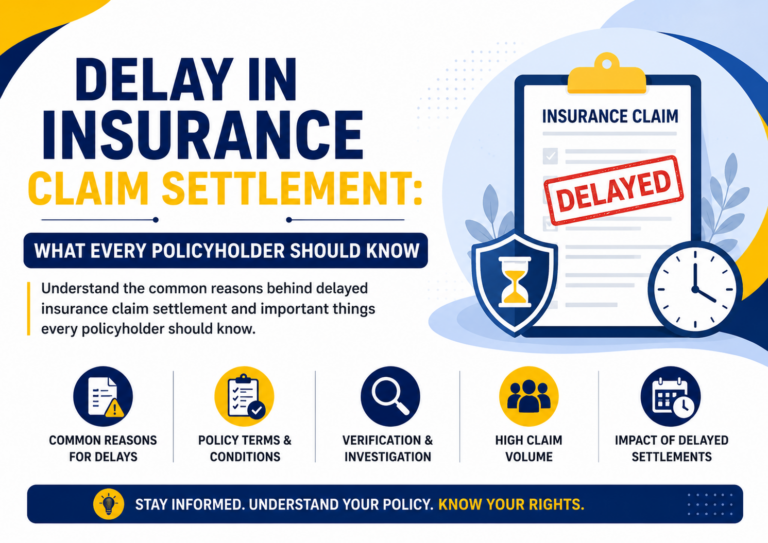 DELAY IN INSURANCE CLAIM SETTLEMENT:

WHAT EVERY POLICYHOLDER SHOULD KNOW

Understand the common reasons behind delayed insurance claim settlement and important things every policyholder should know.

INSURANCE CLAIM

DELAYED

COMMON REASONS FOR DELAYS

POLICY TERMS & CONDITIONS

VERIFICATION & INVESTIGATION

HIGH CLAIM VOLUME

IMPACT OF DELAYED SETTLEMENTS

STAY INFORMED. UNDERSTAND YOUR POLICY. KNOW YOUR RIGHTS.